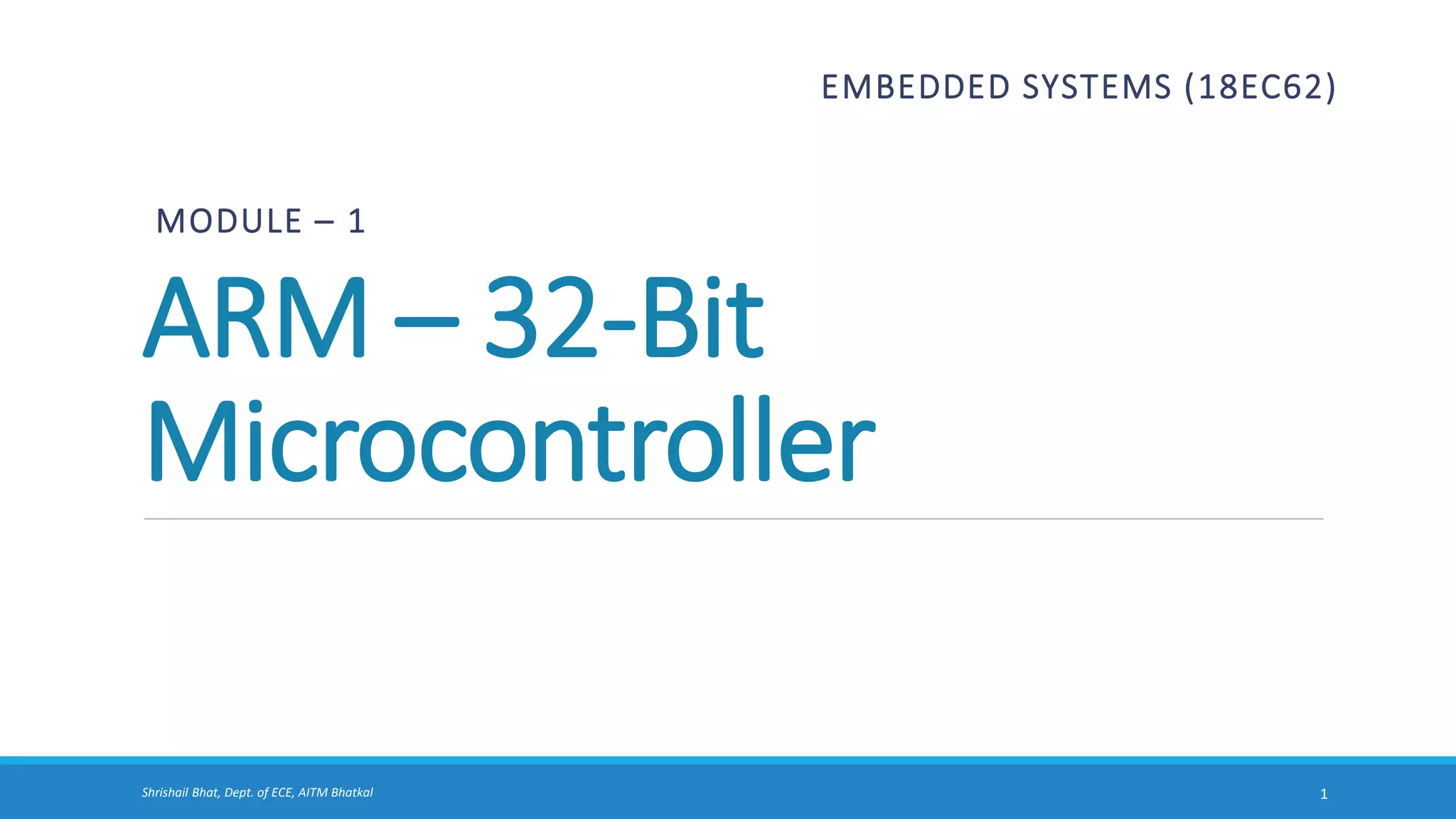 EMBEDDED SYSTEMS (18EC62)

MODULE – 1

ARM – 32-Bit Microcontroller

Shrishail Bhat, Dept. of ECE, AITM Bhatkal

1